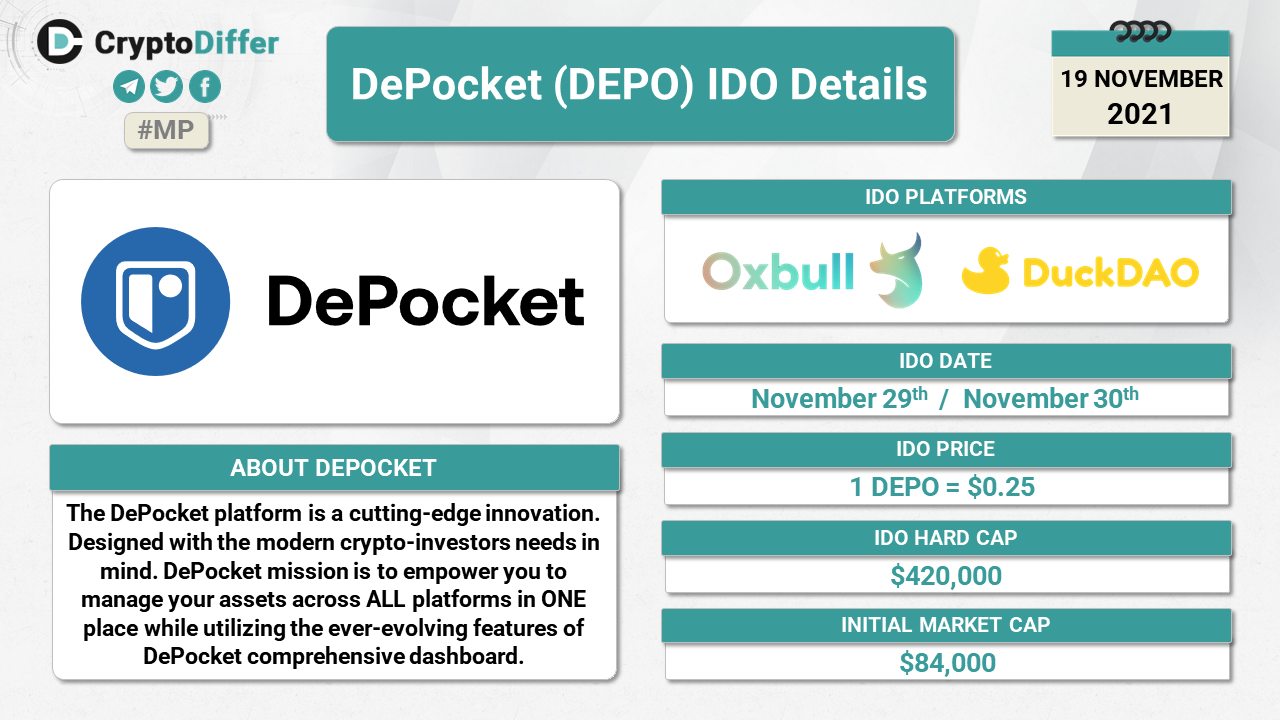 CryptoDiffer

#MP

DePocket (DEPO) IDO Details

19 NOVEMBER 2021

DePocket

ABOUT DEPOCKET

The DePocket platform is a cutting-edge innovation. Designed with the modern crypto-investors needs in mind. DePocket mission is to empower you to manage your assets across ALL platforms in ONE place while utilizing the ever-evolving features of DePocket comprehensive dashboard.

IDO PLATFORMS

Oxbull DuckDAO

IDO DATE

November 29$^{th}$ / November 30$^{th}$

IDO PRICE

1 DEPO = $0.25

IDO HARD CAP

$420,000

INITIAL MARKET CAP

$84,000